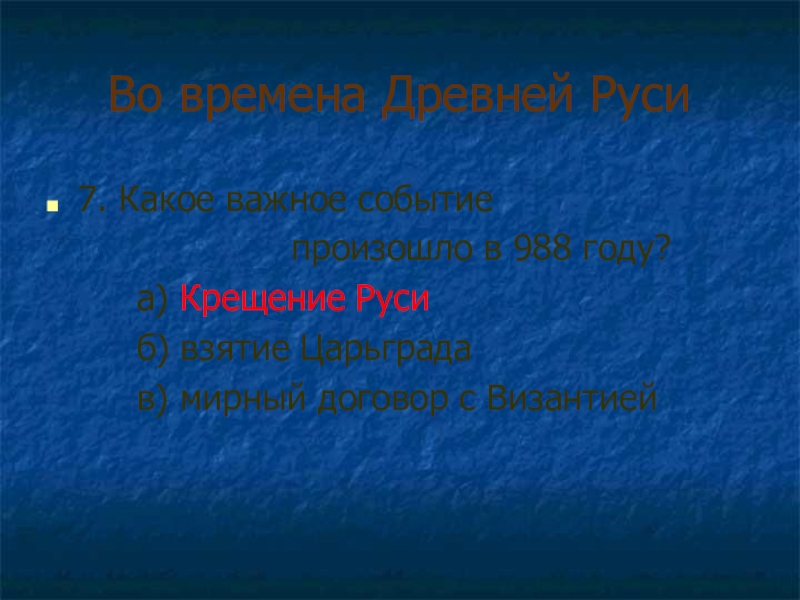 Во времена Древней Руси

7. Какое важное событие произошло в 988 году?

а) Крещение Руси

б) взятие Царьграда

в) мирный договор с Византией